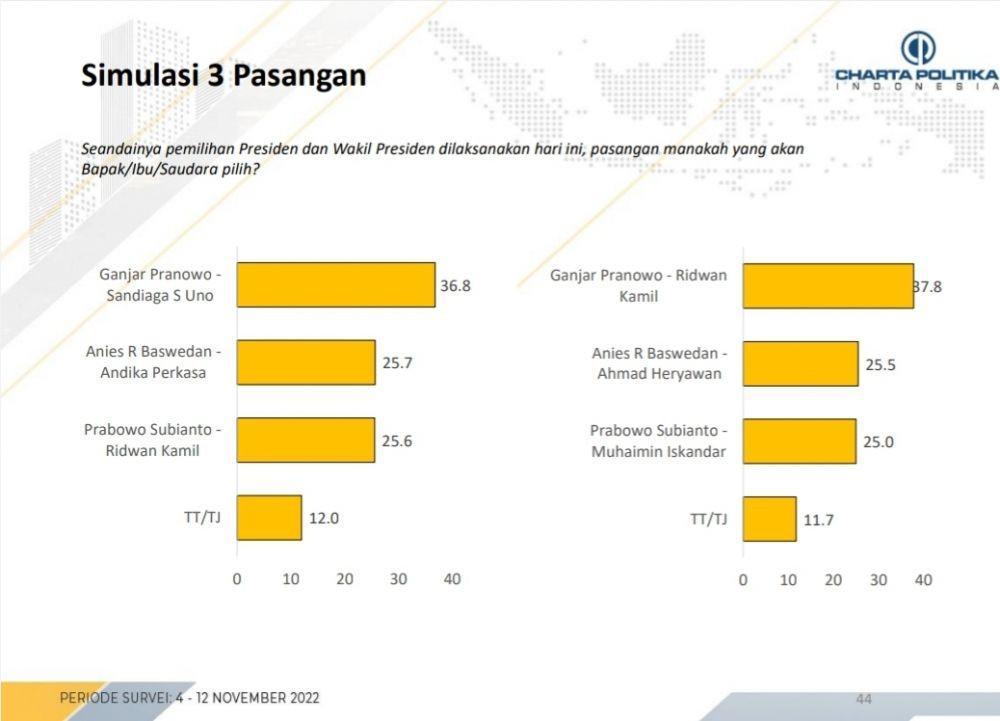 Simulasi 3 Pasangan

CHARTA POLITIKA
INDONESIA

Seandainya pemilihan Presiden dan Wakil Presiden dilaksanakan hari ini, pasangan manakah yang akan Bapak/Ibu/Saudara pilih?

Ganjar Pranowo - Sandiaga S Uno 36.8
Anies R Baswedan - Andika Perkasa 25.7
Prabowo Subianto - Ridwan Kamil 25.6
TT/TJ 12.0

0 10 20 30 40

Ganjar Pranowo - Ridwan Kamil 37.8
Anies R Baswedan - Ahmad Heryawan 25.5
Prabowo Subianto - Muhaimin Iskandar 25.0
TT/TJ 11.7

0 10 20 30 40

PERIODE SURVEI: 4 - 12 NOVEMBER 2022

44